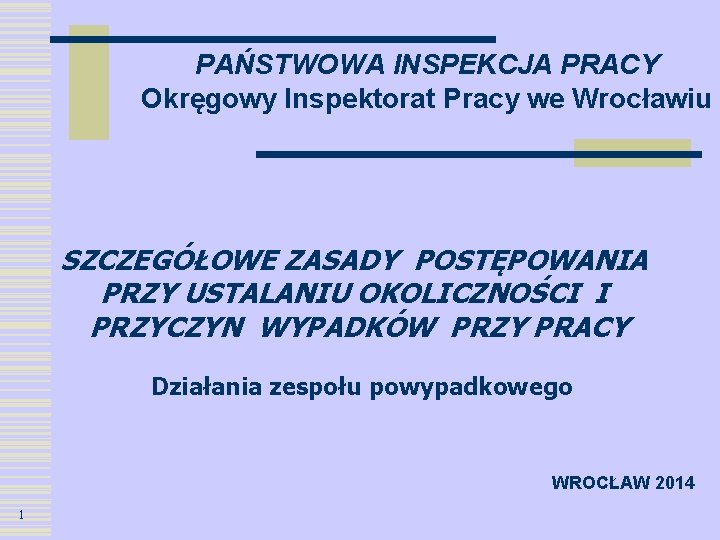 PAŃSTWOWA INSPEKCJA PRACY
Okręgowy Inspektorat Pracy we Wrocławiu

SZCZEGÓŁOWE ZASADY POSTĘPOWANIA PRZY USTALANIU OKOLICZNOŚCI I PRZYCZYN WYPADKÓW PRZY PRACY

Działania zespołu powypadkowego

WROCŁAW 2014

1